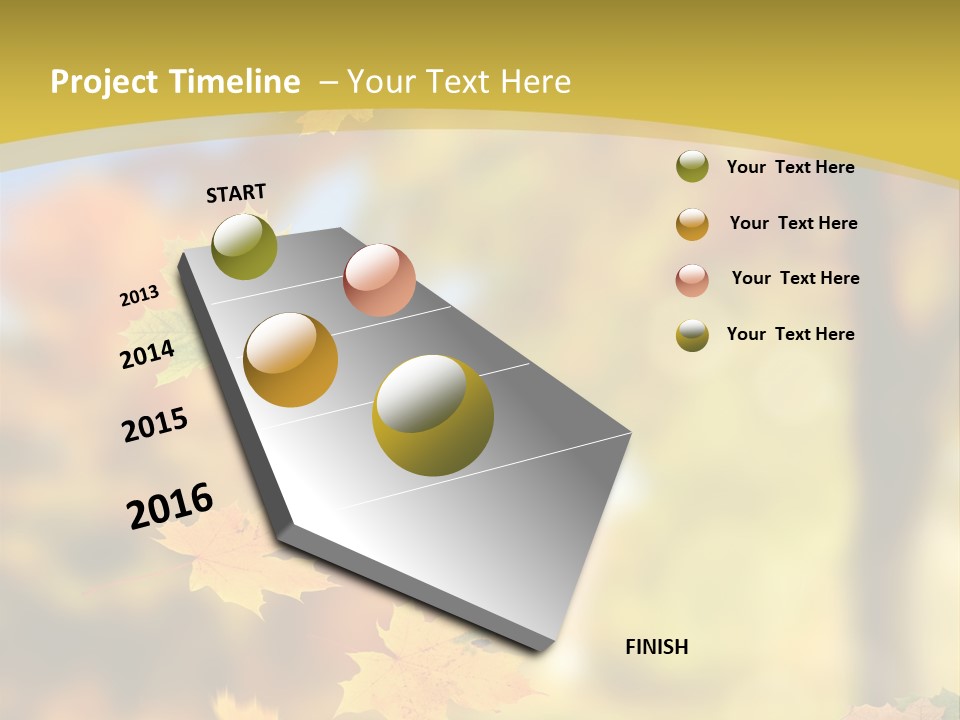 Project Timeline – Your Text Here

START

2013

2014

2015

2016

FINISH

Your Text Here

Your Text Here

Your Text Here

Your Text Here